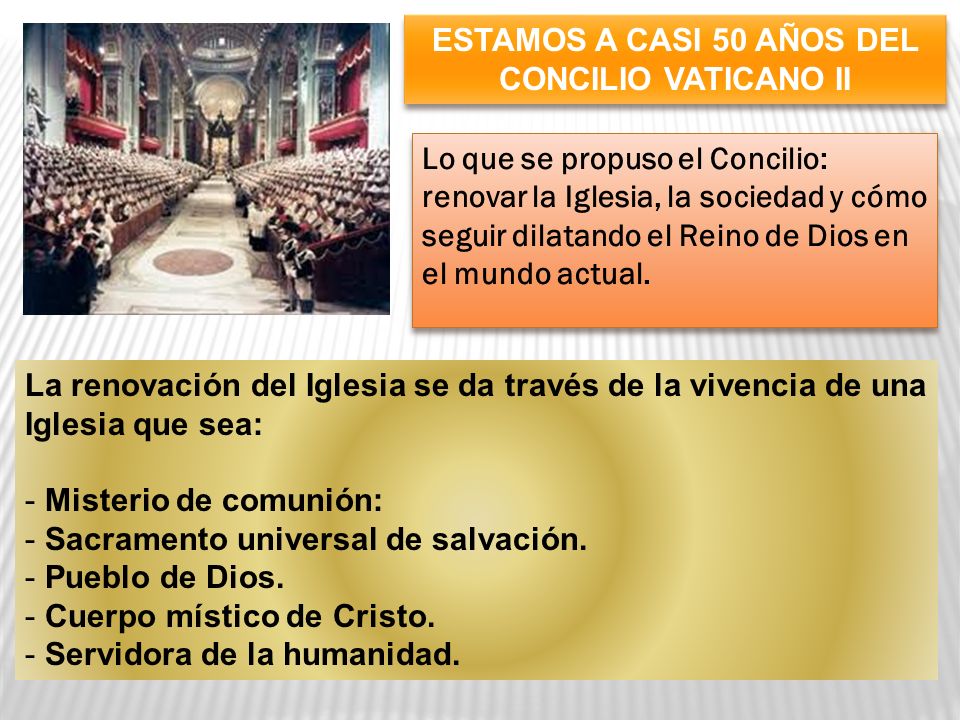 ESTAMOS A CASI 50 AÑOS DEL CONCILIO VATICANO II

Lo que se propuso el Concilio: renovar la Iglesia, la sociedad y cómo seguir dilatando el Reino de Dios en el mundo actual.

La renovación del Iglesia se da través de la vivencia de una Iglesia que sea:

- Misterio de comunión:
- Sacramento universal de salvación.
- Pueblo de Dios.
- Cuerpo místico de Cristo.
- Servidora de la humanidad.